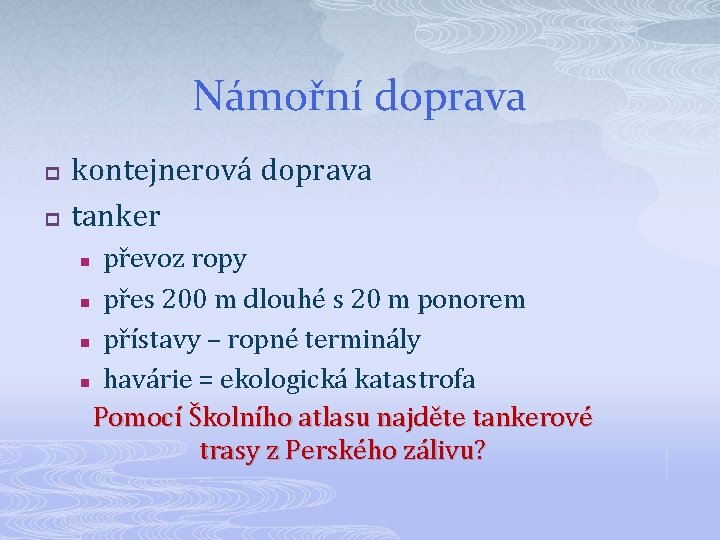 Námořní doprava

kontejnerová doprava

tanker

převoz ropy

přes 200 m dlouhé s 20 m ponorem

přístavy – ropné terminály

havárie = ekologická katastrofa

Pomocí Školního atlasu najděte tankerové trasy z Perského zálivu?